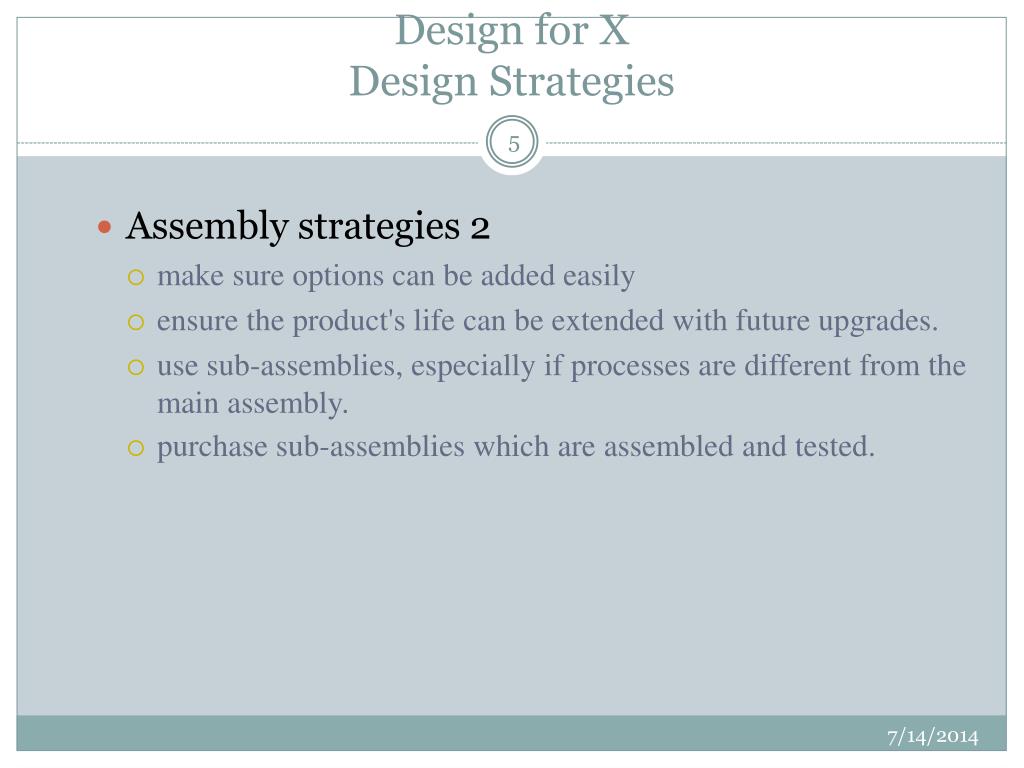 Design for X
Design Strategies

5

- Assembly strategies 2
  - make sure options can be added easily
  - ensure the product's life can be extended with future upgrades.
  - use sub-assemblies, especially if processes are different from the main assembly.
  - purchase sub-assemblies which are assembled and tested.

7/14/2014